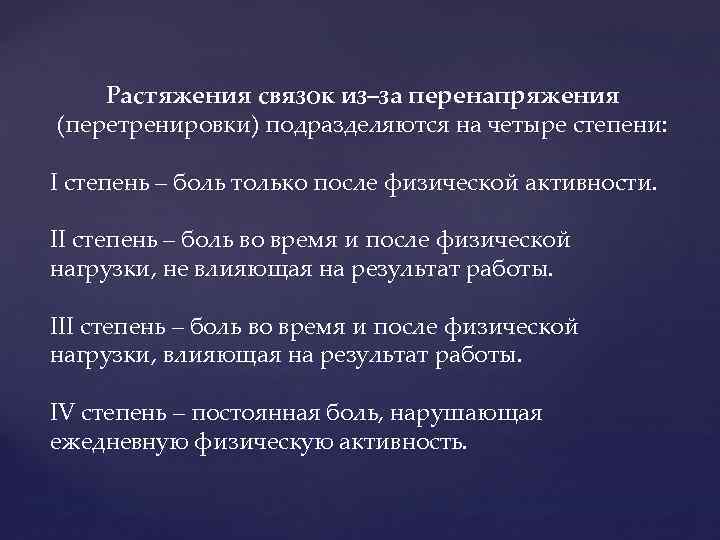 Растяжения связок из–за перенапряжения (перетренировки) подразделяются на четыре степени:

I степень – боль только после физической активности.

II степень – боль во время и после физической нагрузки, не влияющая на результат работы.

III степень – боль во время и после физической нагрузки, влияющая на результат работы.

IV степень – постоянная боль, нарушающая ежедневную физическую активность.